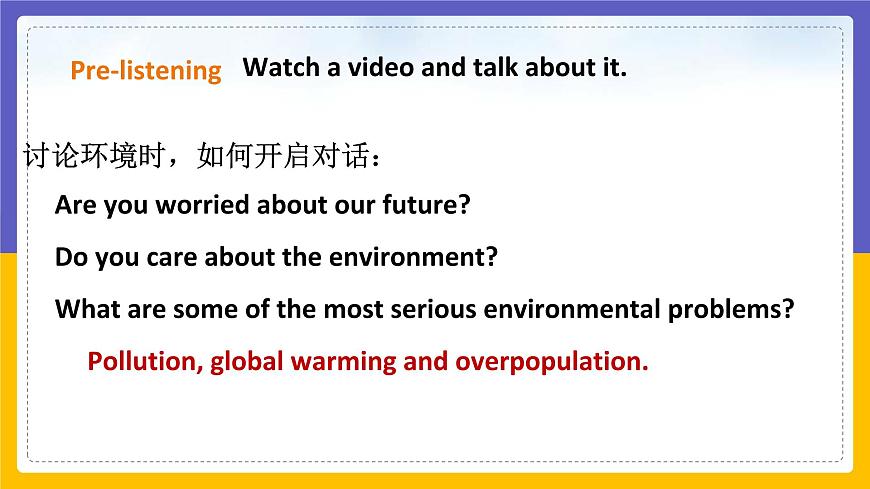 Pre-listening Watch a video and talk about it.

讨论环境时，如何开启对话：

Are you worried about our future?

Do you care about the environment?

What are some of the most serious environmental problems?

Pollution, global warming and overpopulation.